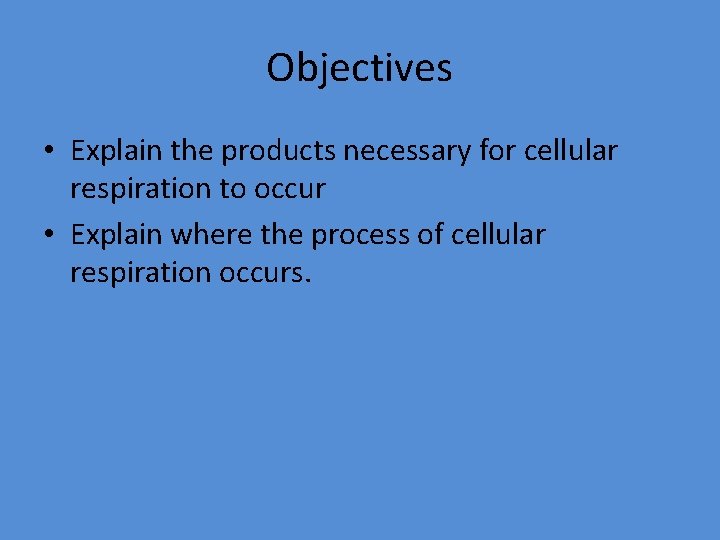 Objectives

• Explain the products necessary for cellular respiration to occur
• Explain where the process of cellular respiration occurs.